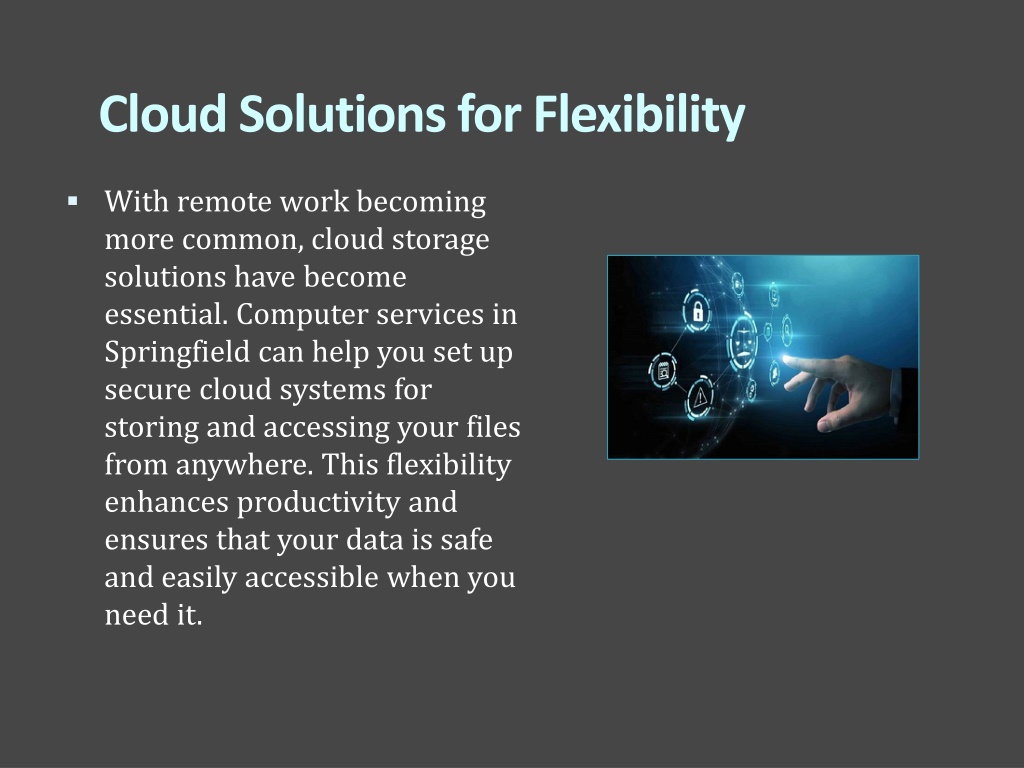 Cloud Solutions for Flexibility

▪ With remote work becoming more common, cloud storage solutions have become essential. Computer services in Springfield can help you set up secure cloud systems for storing and accessing your files from anywhere. This flexibility enhances productivity and ensures that your data is safe and easily accessible when you need it.